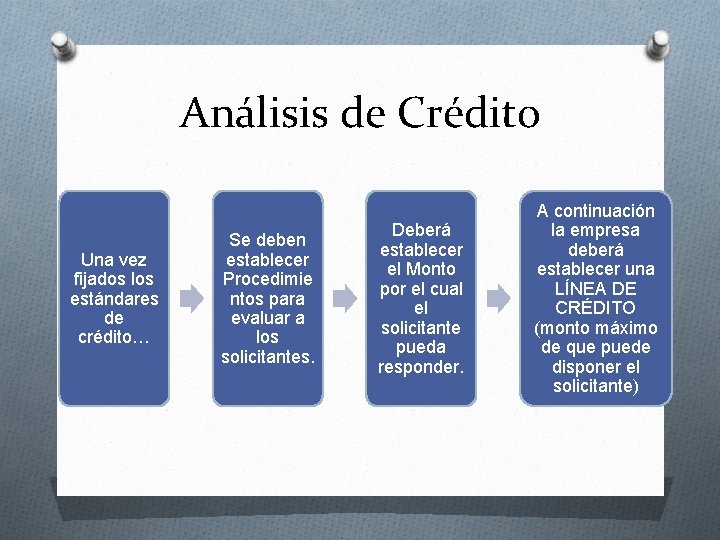 Análisis de Crédito

Una vez fijados los estándares de crédito…

Se deben establecer Procedimientos para evaluar a los solicitantes.

Deberá establecer el Monto por el cual el solicitante pueda responder.

A continuación la empresa deberá establecer una LÍNEA DE CRÉDITO (monto máximo de que puede disponer el solicitante)